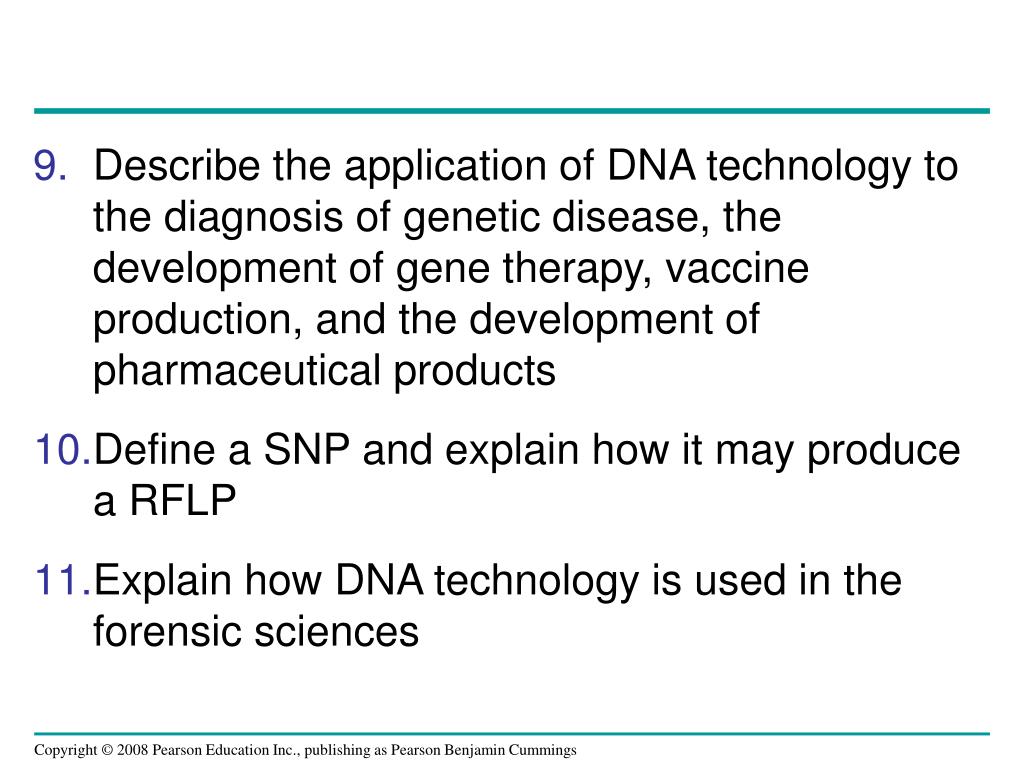 9. Describe the application of DNA technology to the diagnosis of genetic disease, the development of gene therapy, vaccine production, and the development of pharmaceutical products

10. Define a SNP and explain how it may produce a RFLP

11. Explain how DNA technology is used in the forensic sciences

Copyright © 2008 Pearson Education Inc., publishing as Pearson Benjamin Cummings